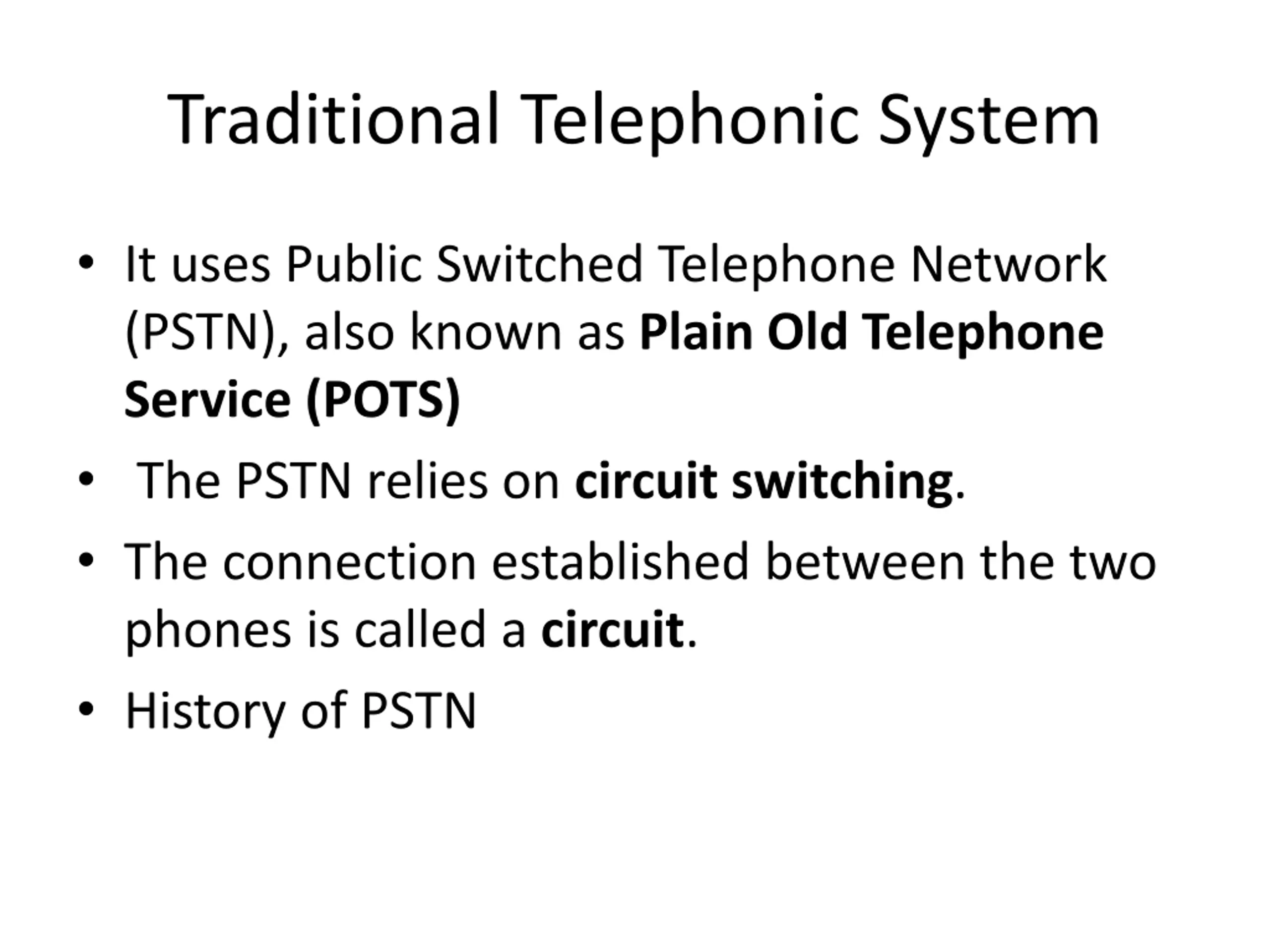 Traditional Telephonic System

• It uses Public Switched Telephone Network (PSTN), also known as Plain Old Telephone Service (POTS)

• The PSTN relies on circuit switching.

• The connection established between the two phones is called a circuit.

• History of PSTN